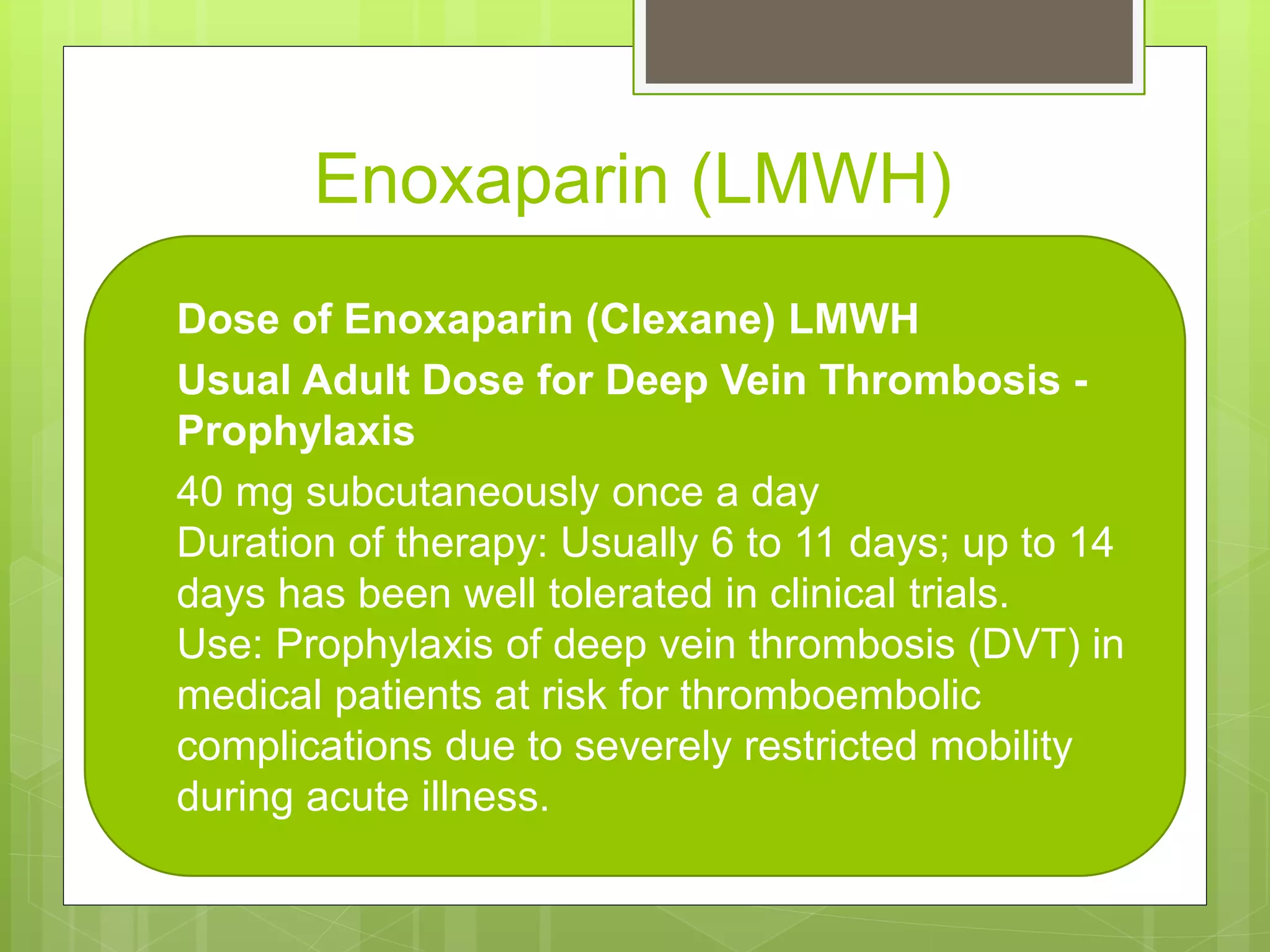 Enoxaparin (LMWH)

Dose of Enoxaparin (Clexane) LMWH

Usual Adult Dose for Deep Vein Thrombosis - Prophylaxis

40 mg subcutaneously once a day
Duration of therapy: Usually 6 to 11 days; up to 14 days has been well tolerated in clinical trials.
Use: Prophylaxis of deep vein thrombosis (DVT) in medical patients at risk for thromboembolic complications due to severely restricted mobility during acute illness.